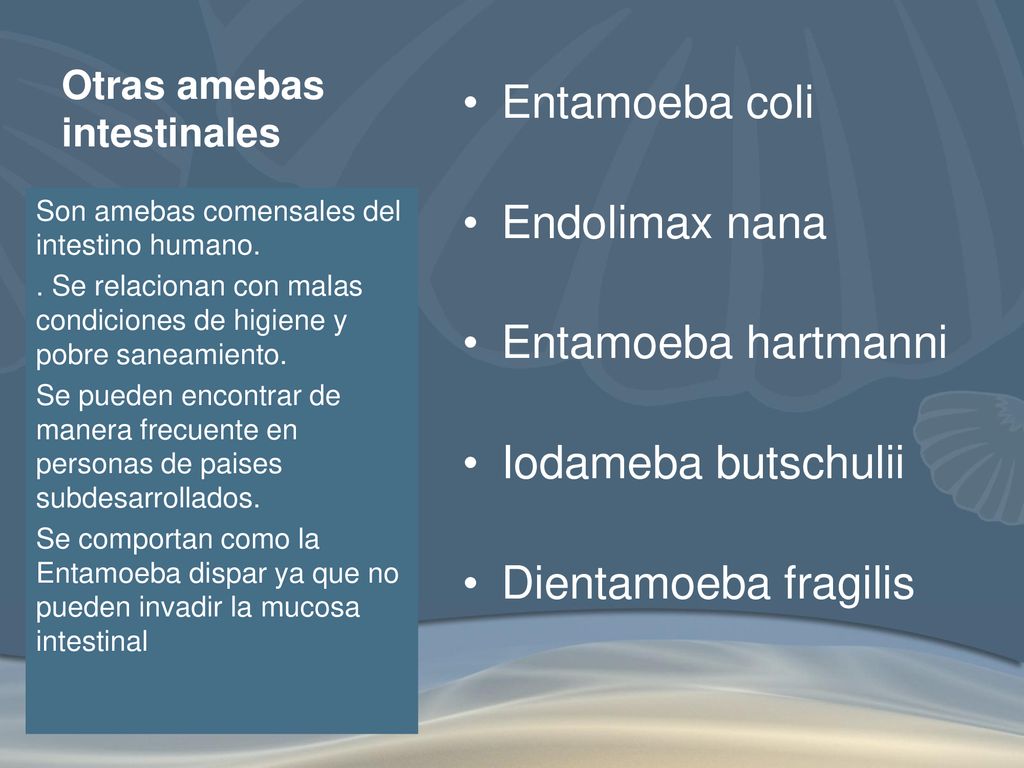 Otras amebas intestinales

Son amebas comensales del intestino humano.

. Se relacionan con malas condiciones de higiene y pobre saneamiento.

Se pueden encontrar de manera frecuente en personas de paises subdesarrollados.

Se comportan como la Entamoeba dispar ya que no pueden invadir la mucosa intestinal

• Entamoeba coli
• Endolimax nana
• Entamoeba hartmanni
• Iodameba butschulii
• Dientamoeba fragilis